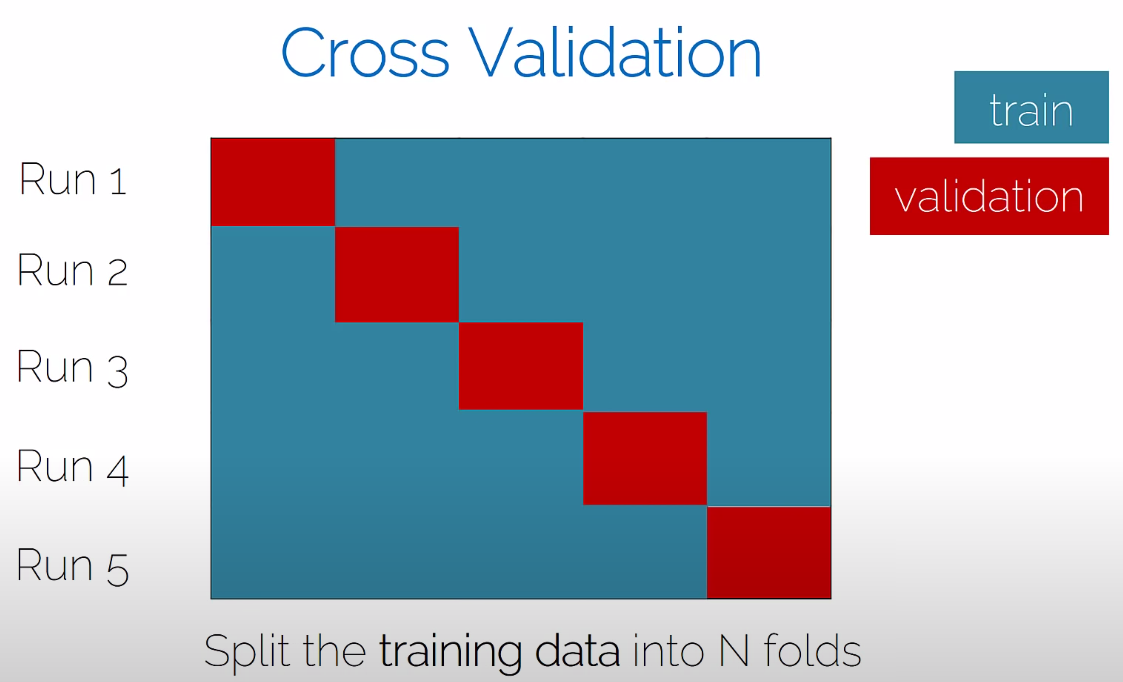 Cross Validation

train

validation

Run 1

Run 2

Run 3

Run 4

Run 5

Split the training data into N folds